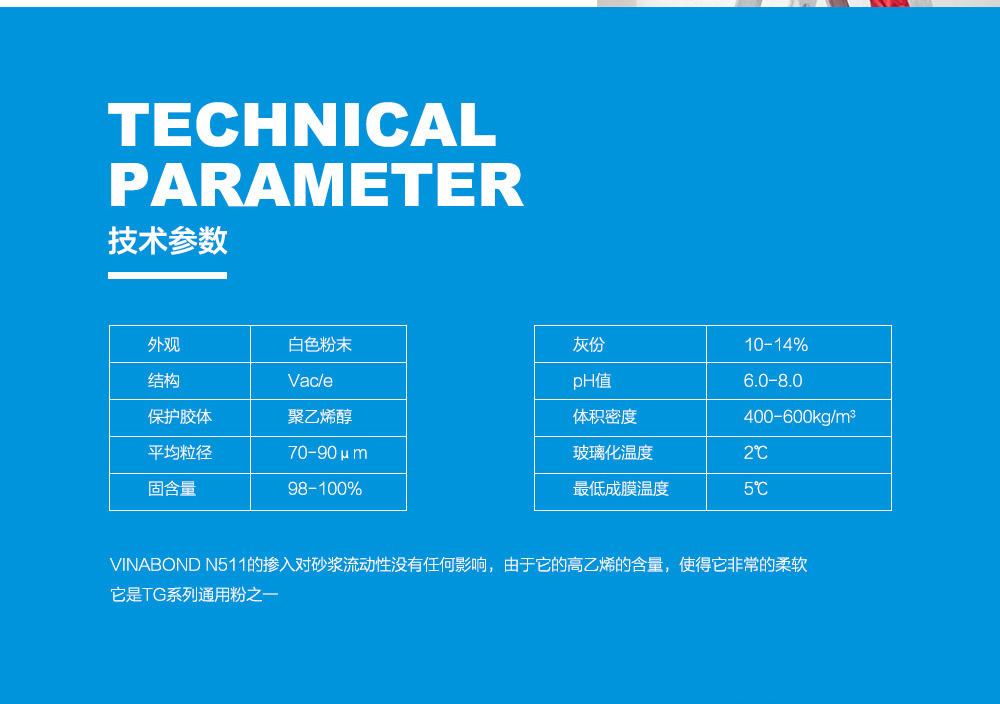 TECHNICAL PARAMETER

技术参数

| 外观 | 白色粉末 |
|---|---|
| 结构 | Vac/e |
| 保护胶体 | 聚乙烯醇 |
| 平均粒径 | 70-90μm |
| 固含量 | 98-100% |

| 灰份 | 10-14% |
|---|---|
| pH值 | 6.0-8.0 |
| 体积密度 | 400-600kg/m³ |
| 玻璃化温度 | 2℃ |
| 最低成膜温度 | 5℃ |

VINABOND N511的掺入对砂浆流动性没有任何影响，由于它的高乙烯的含量，使得它非常的柔软
它是TG系列通用粉之一